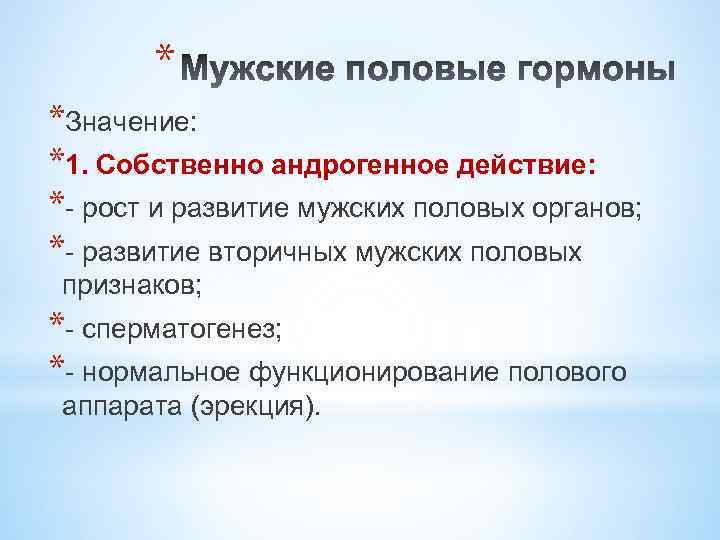 * Мужские половые гормоны

*Значение:

*1. Собственно андрогенное действие:

*- рост и развитие мужских половых органов;

*- развитие вторичных мужских половых признаков;

*- сперматогенез;

*- нормальное функционирование полового аппарата (эрекция).